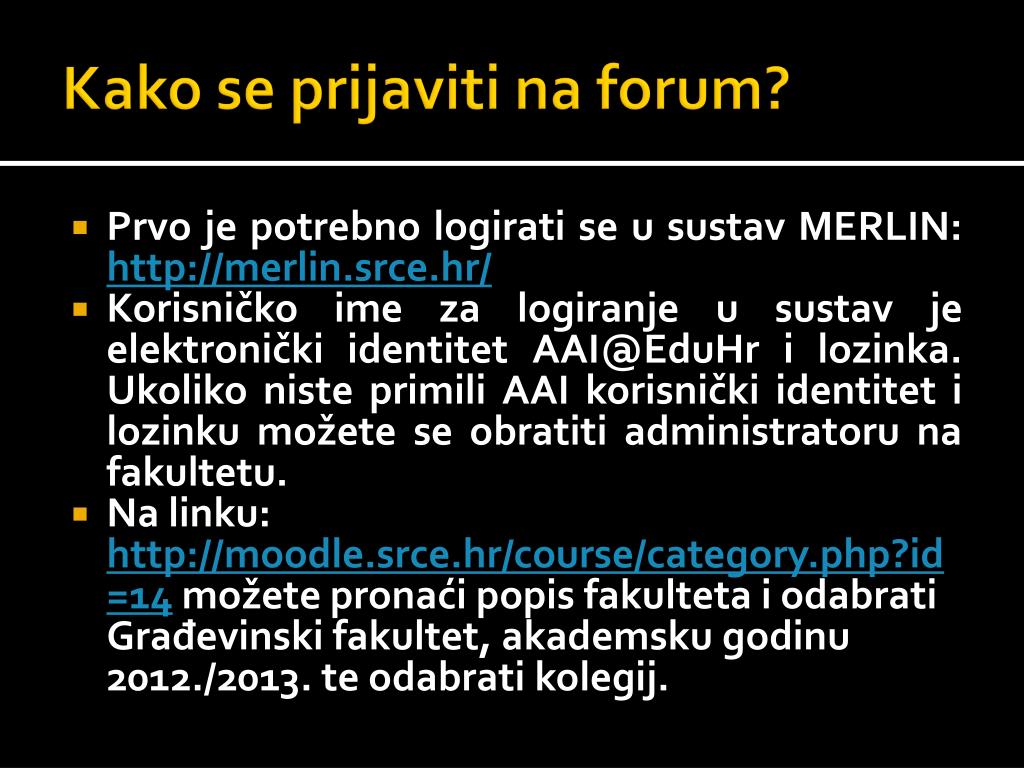 Kako se prijaviti na forum?

- Prvo je potrebno logirati se u sustav MERLIN: http://merlin.srce.hr/
- Korisničko ime za logiranje u sustav je elektronički identitet AAI@EduHr i lozinka. Ukoliko niste primili AAI korisnički identitet i lozinku možete se obratiti administratoru na fakultetu.
- Na linku: http://moodle.srce.hr/course/category.php?id=14 možete pronaći popis fakulteta i odabrati Građevinski fakultet, akademsku godinu 2012./2013. te odabrati kolegij.